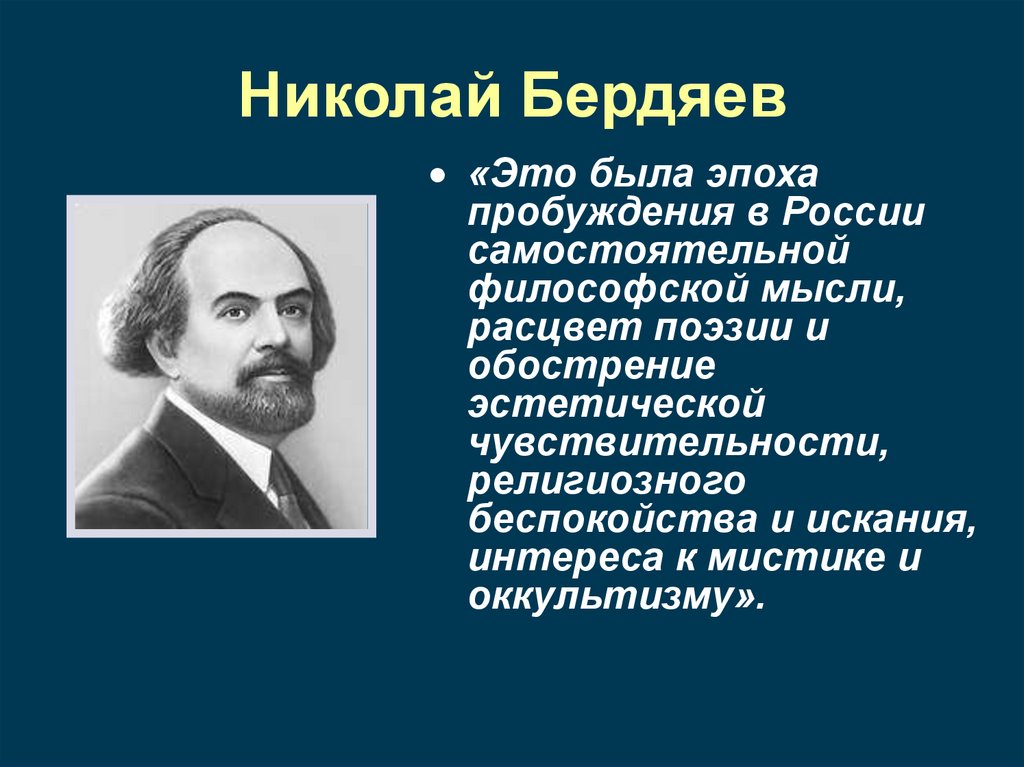 Николай Бердяев

• «Это была эпоха пробуждения в России самостоятельной философской мысли, расцвет поэзии и обострение эстетической чувствительности, религиозного беспокойства и искания, интереса к мистике и оккультизму».